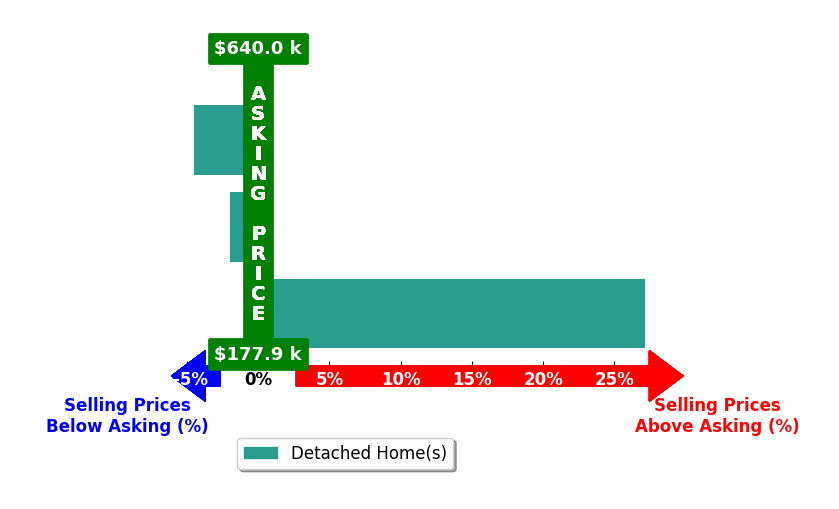 $640.0 k

ASKING PRICE

$177.9 k

-5%
0%
5%
10%
15%
20%
25%

Selling Prices
Below Asking (%)

Selling Prices
Above Asking (%)

Detached Home(s)